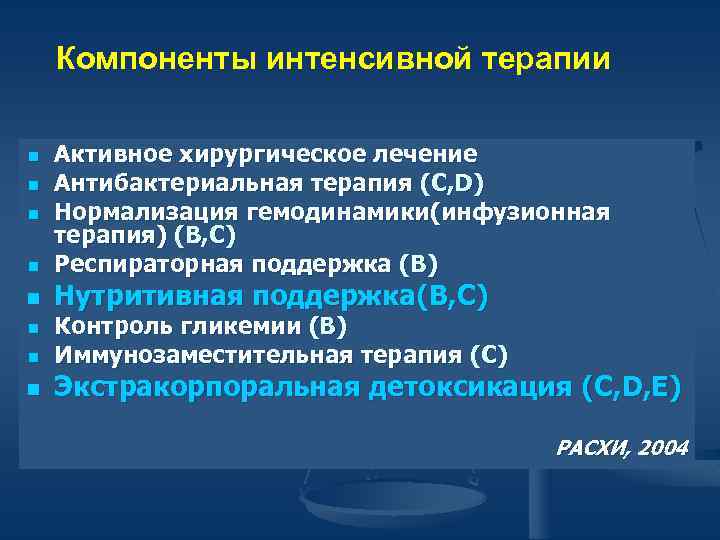 Компоненты интенсивной терапии

- Активное хирургическое лечение
- Антибактериальная терапия (C,D)
- Нормализация гемодинамики(инфузионная терапия) (B,C)
- Респираторная поддержка (B)
- Нутритивная поддержка(B,C)
- Контроль гликемии (B)
- Иммунозаместительная терапия (C)
- Экстракорпоральная детоксикация (C,D,E)

РАСХИ, 2004